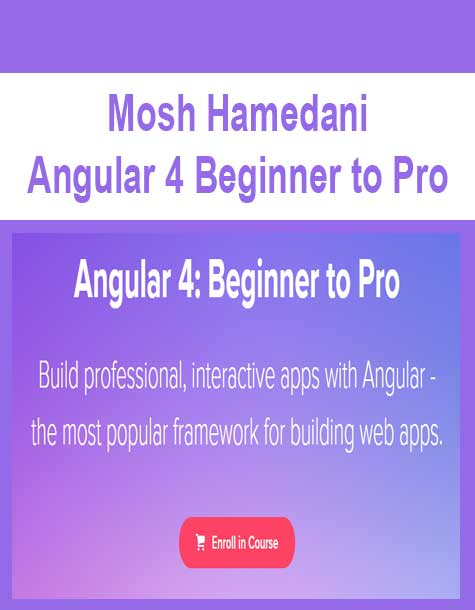 Mosh Hamedani
Angular 4 Beginner to Pro

Angular 4: Beginner to Pro

Build professional, interactive apps with Angular - the most popular framework for building web apps.

Enroll in Course